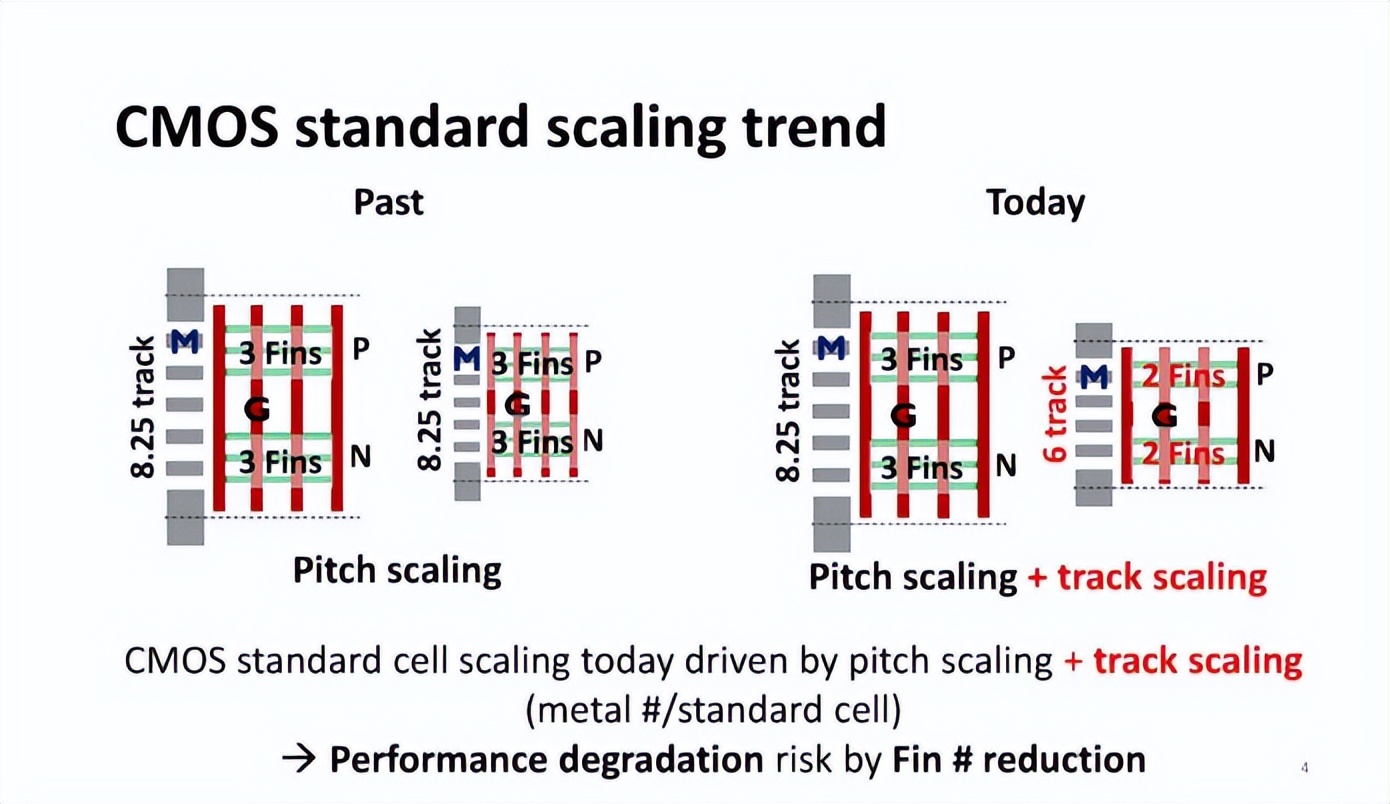 CMOS standard scaling trend

Past

8.25 track M 3 Fins P G 3 Fins N

8.25 track M 3 Fins P G 3 Fins N

Pitch scaling

Today

8.25 track M 3 Fins P G 3 Fins N

6 track M 2 Fins P G 2 Fins N

Pitch scaling + track scaling

CMOS standard cell scaling today driven by pitch scaling + track scaling (metal #/standard cell)

→ Performance degradation risk by Fin # reduction

4